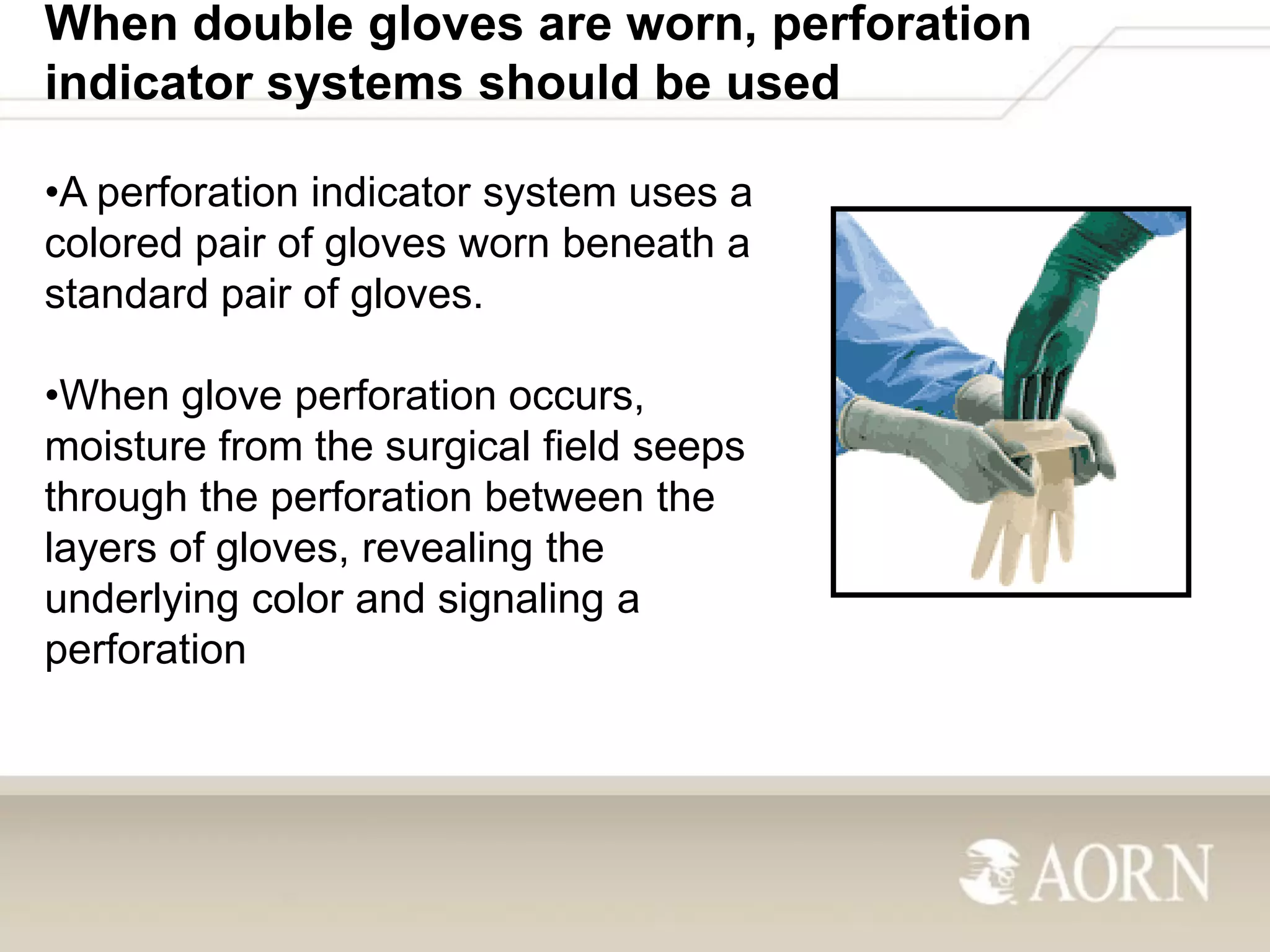 When double gloves are worn, perforation indicator systems should be used

•A perforation indicator system uses a colored pair of gloves worn beneath a standard pair of gloves.

•When glove perforation occurs, moisture from the surgical field seeps through the perforation between the layers of gloves, revealing the underlying color and signaling a perforation

AORN